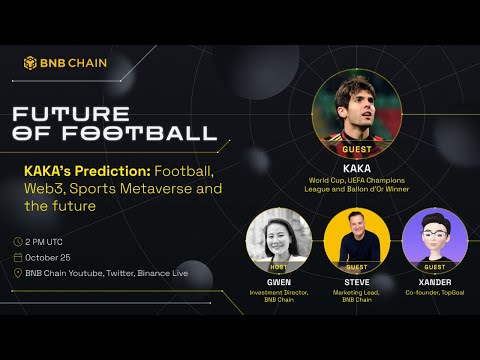 BNB CHAIN

FUTURE OF FOOTBALL

KAKA's Prediction: Football, Web3, Sports Metaverse and the future

2 PM UTC
October 25
BNB Chain Youtube, Twitter, Binance Live

GUEST
KAKA
World Cup, UEFA Champions League and Ballon d'Or Winner

HOST
GWEN
Investment Director, BNB Chain

GUEST
STEVE
Marketing Lead, BNB Chain

GUEST
XANDER
Co-founder, TopGoal